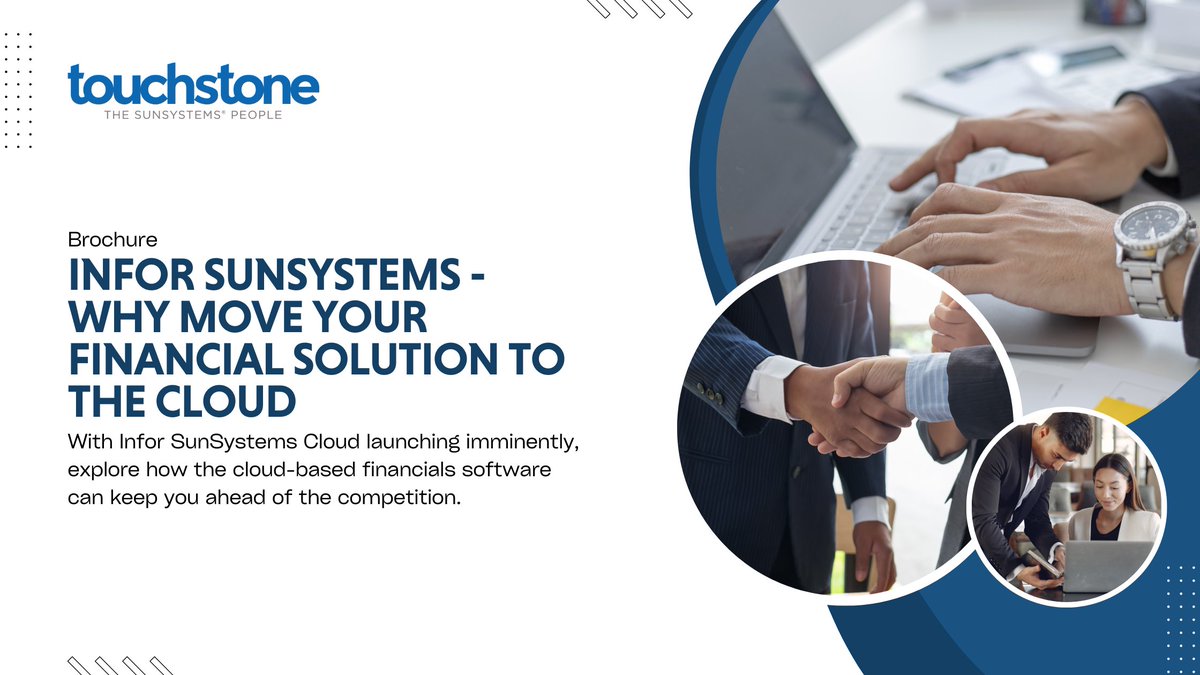 touchstone
THE SUNSYSTEMS® PEOPLE

Brochure

INFOR SUNSYSTEMS - WHY MOVE YOUR FINANCIAL SOLUTION TO THE CLOUD

With Infor SunSystems Cloud launching imminently, explore how the cloud-based financials software can keep you ahead of the competition.